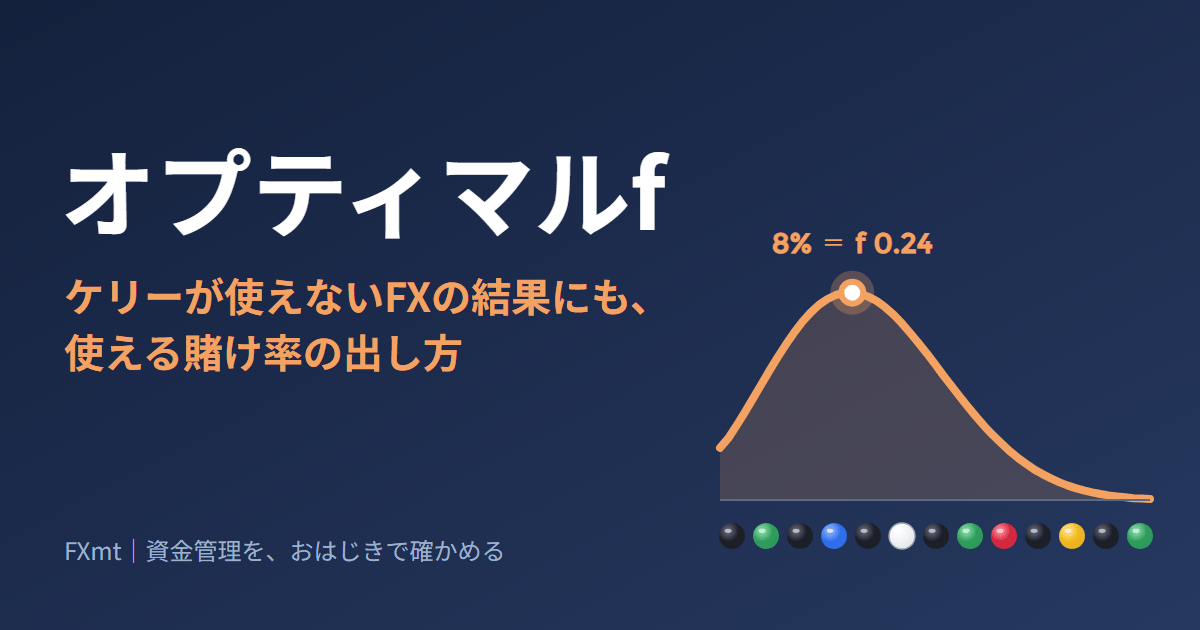 オプティマルf

ケリーが使えないFXの結果にも、
使える賭け率の出し方

8% = f 0.24

FXmt｜資金管理を、おはじきで確かめる